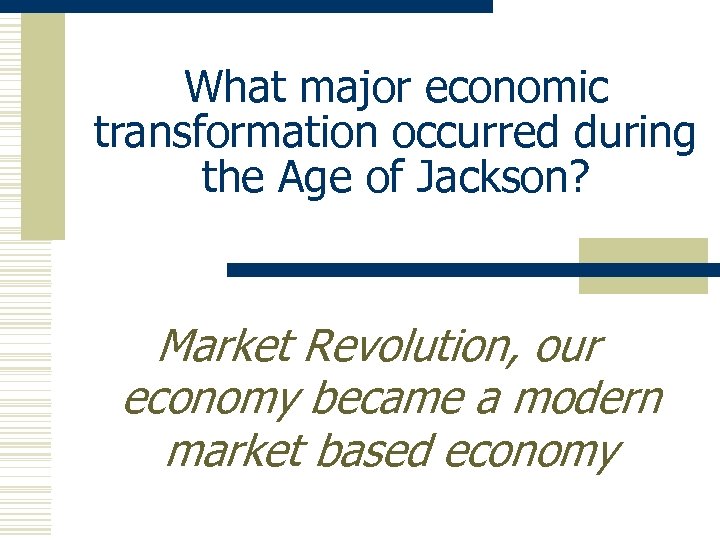 What major economic transformation occurred during the Age of Jackson?

Market Revolution, our economy became a modern market based economy